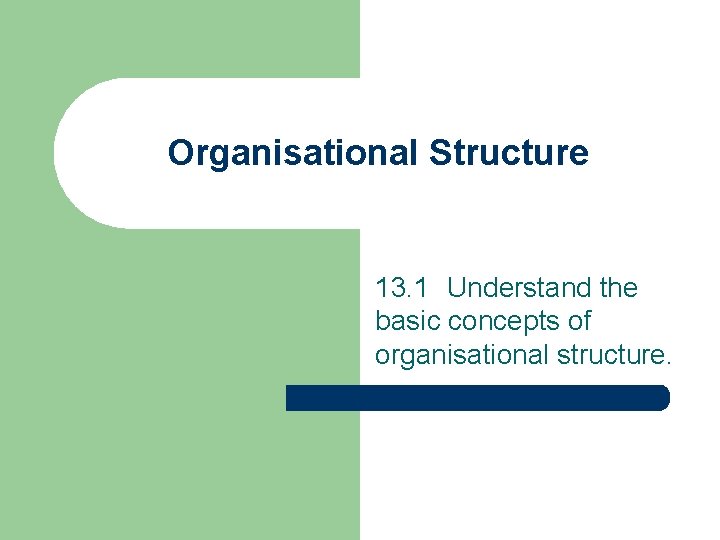 Organisational Structure

13.1 Understand the basic concepts of organisational structure.